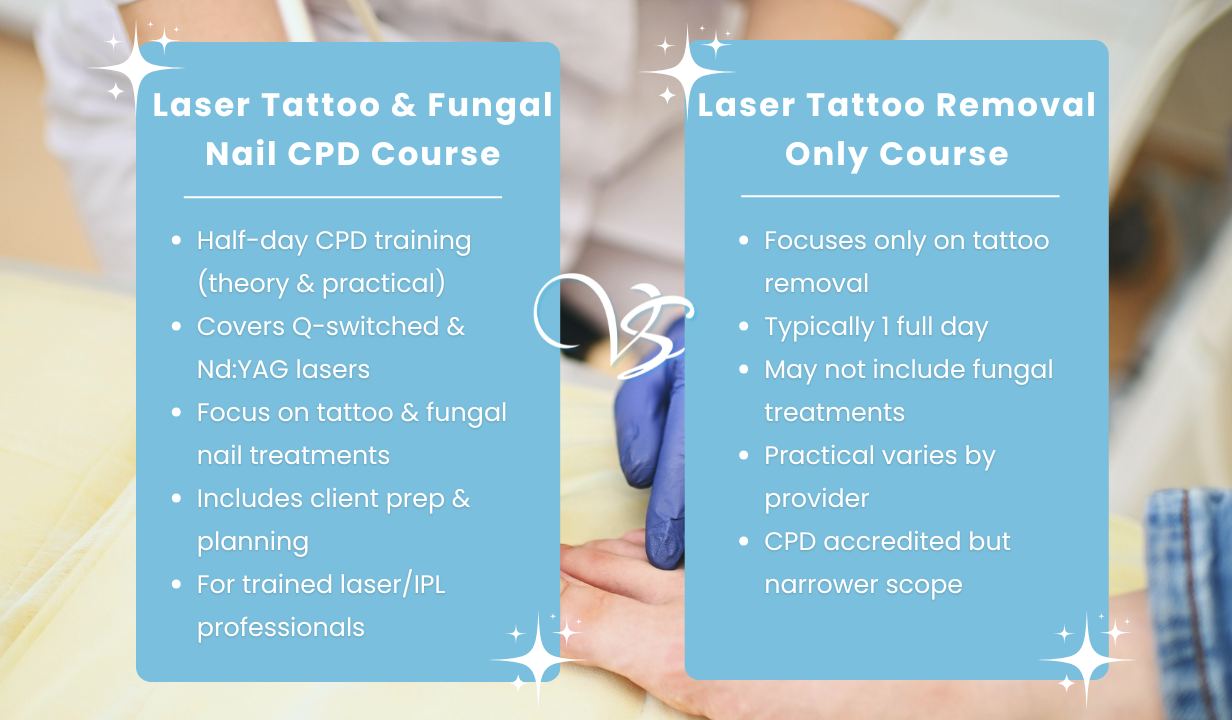 Laser Tattoo & Fungal Nail CPD Course

- Half-day CPD training (theory & practical)
- Covers Q-switched & Nd:YAG lasers
- Focus on tattoo & fungal nail treatments
- Includes client prep & planning
- For trained laser/IPL professionals

VS

Laser Tattoo Removal Only Course

- Focuses only on tattoo removal
- Typically 1 full day
- May not include fungal treatments
- Practical varies by provider
- CPD accredited but narrower scope